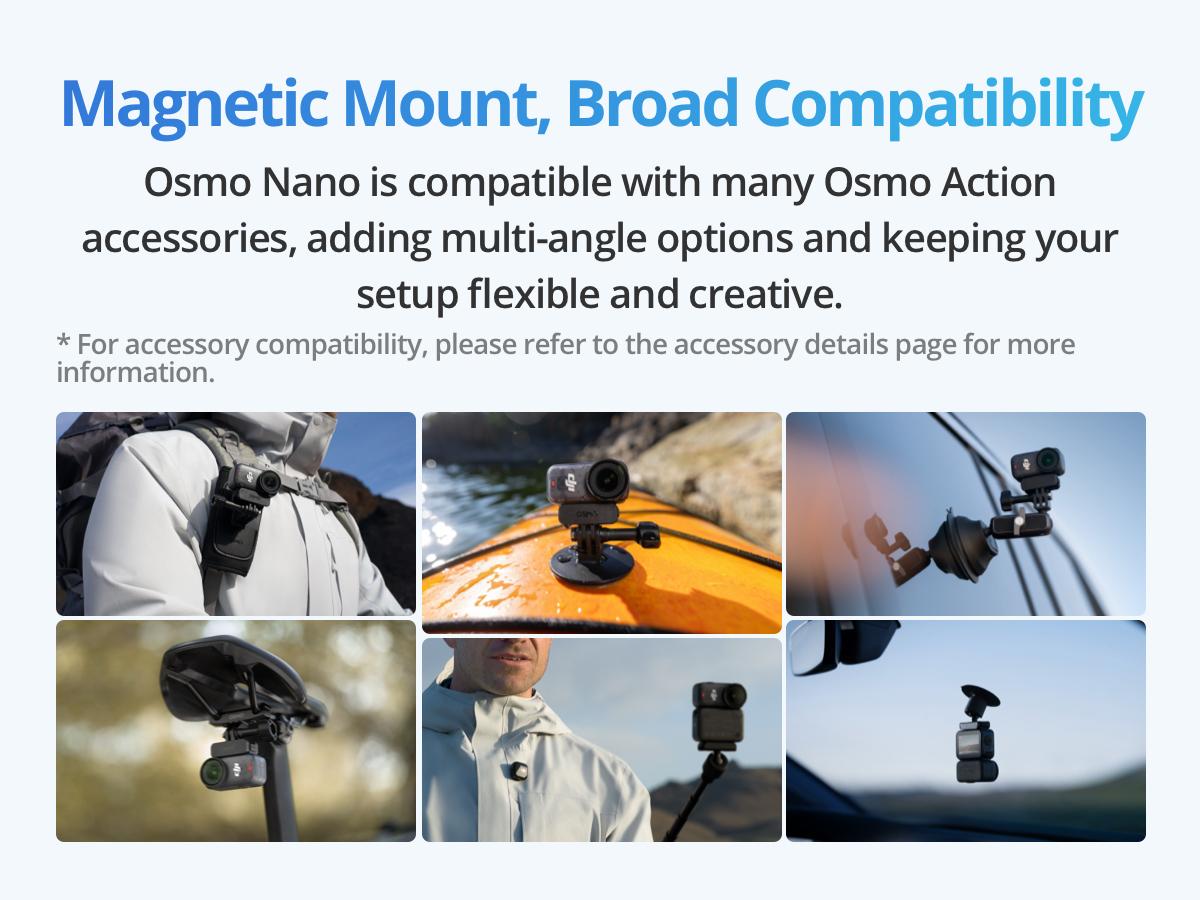 Magnetic Mount, Broad Compatibility

Osmo Nano is compatible with many Osmo Action accessories, adding multi-angle options and keeping your setup flexible and creative.

* For accessory compatibility, please refer to the accessory details page for more information.